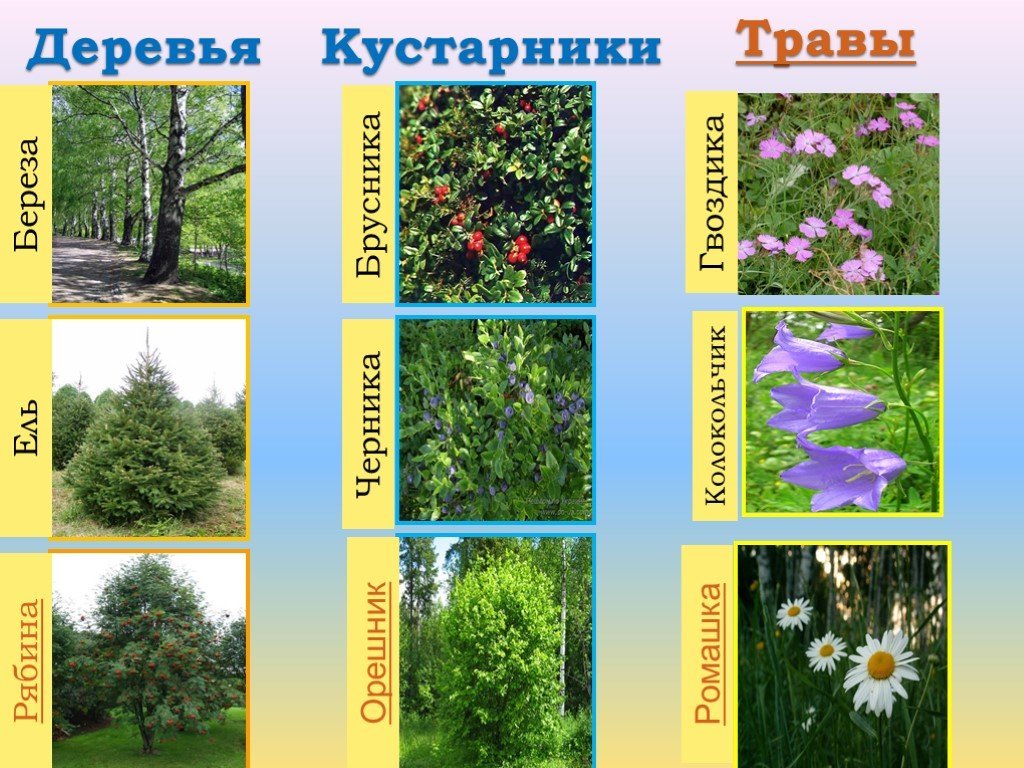 Деревья

Береза

Ель

Рябина

Кустарники

Брусника

Черника

Орешник

Травы

Гвоздика

Колокольчик

Ромашка